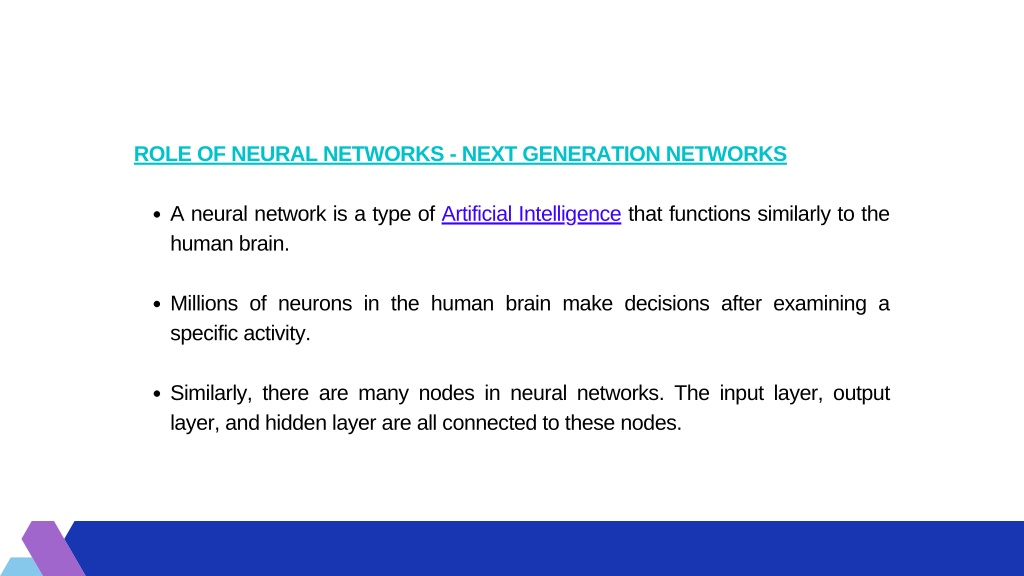 ROLE OF NEURAL NETWORKS - NEXT GENERATION NETWORKS

• A neural network is a type of Artificial Intelligence that functions similarly to the human brain.

• Millions of neurons in the human brain make decisions after examining a specific activity.

• Similarly, there are many nodes in neural networks. The input layer, output layer, and hidden layer are all connected to these nodes.